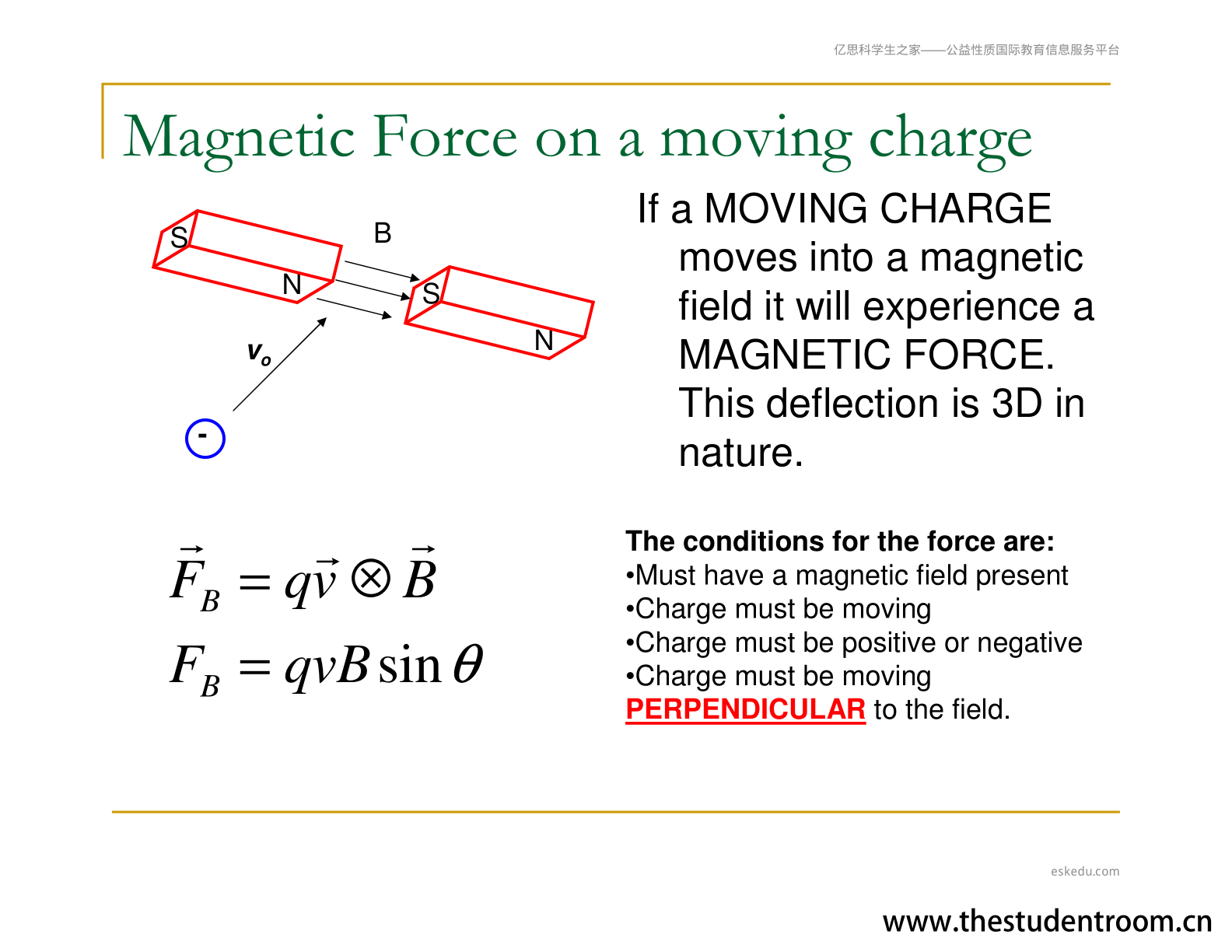 亿思科学生之家——公益性质国际教育信息服务平台

Magnetic Force on a moving charge

S

N

B

S

N

$v_o$

-

If a MOVING CHARGE moves into a magnetic field it will experience a MAGNETIC FORCE. This deflection is 3D in nature.

$\vec{F}_B = q\vec{v} \otimes \vec{B}$

$F_B = qvB\sin\theta$

The conditions for the force are:
•Must have a magnetic field present
•Charge must be moving
•Charge must be positive or negative
•Charge must be moving PERPENDICULAR to the field.

eskedu.com

www.thestudentroom.cn